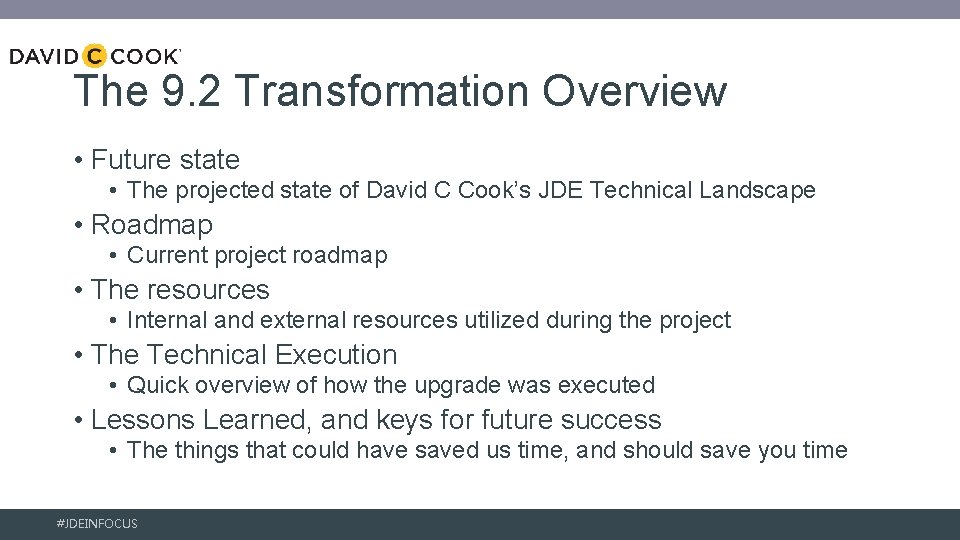 DAVID C COOK

The 9.2 Transformation Overview

• Future state
  • The projected state of David C Cook's JDE Technical Landscape
• Roadmap
  • Current project roadmap
• The resources
  • Internal and external resources utilized during the project
• The Technical Execution
  • Quick overview of how the upgrade was executed
• Lessons Learned, and keys for future success
  • The things that could have saved us time, and should save you time

#JDEINFOCUS